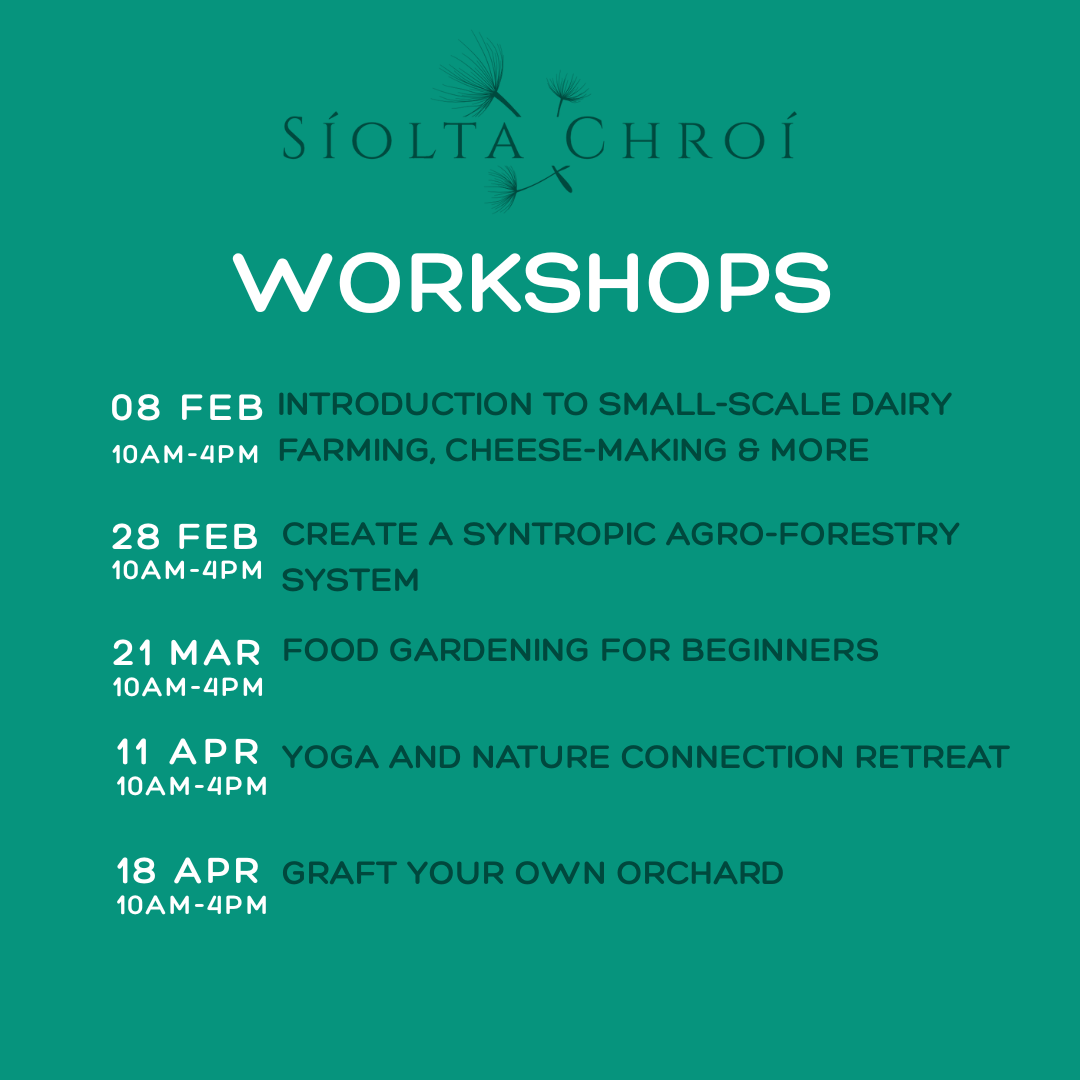 SÍOLTA CHROÍ

WORKSHOPS

08 FEB
10AM-4PM
INTRODUCTION TO SMALL-SCALE DAIRY FARMING, CHEESE-MAKING & MORE

28 FEB
10AM-4PM
CREATE A SYNTROPIC AGRO-FORESTRY SYSTEM

21 MAR
10AM-4PM
FOOD GARDENING FOR BEGINNERS

11 APR
10AM-4PM
YOGA AND NATURE CONNECTION RETREAT

18 APR
10AM-4PM
GRAFT YOUR OWN ORCHARD